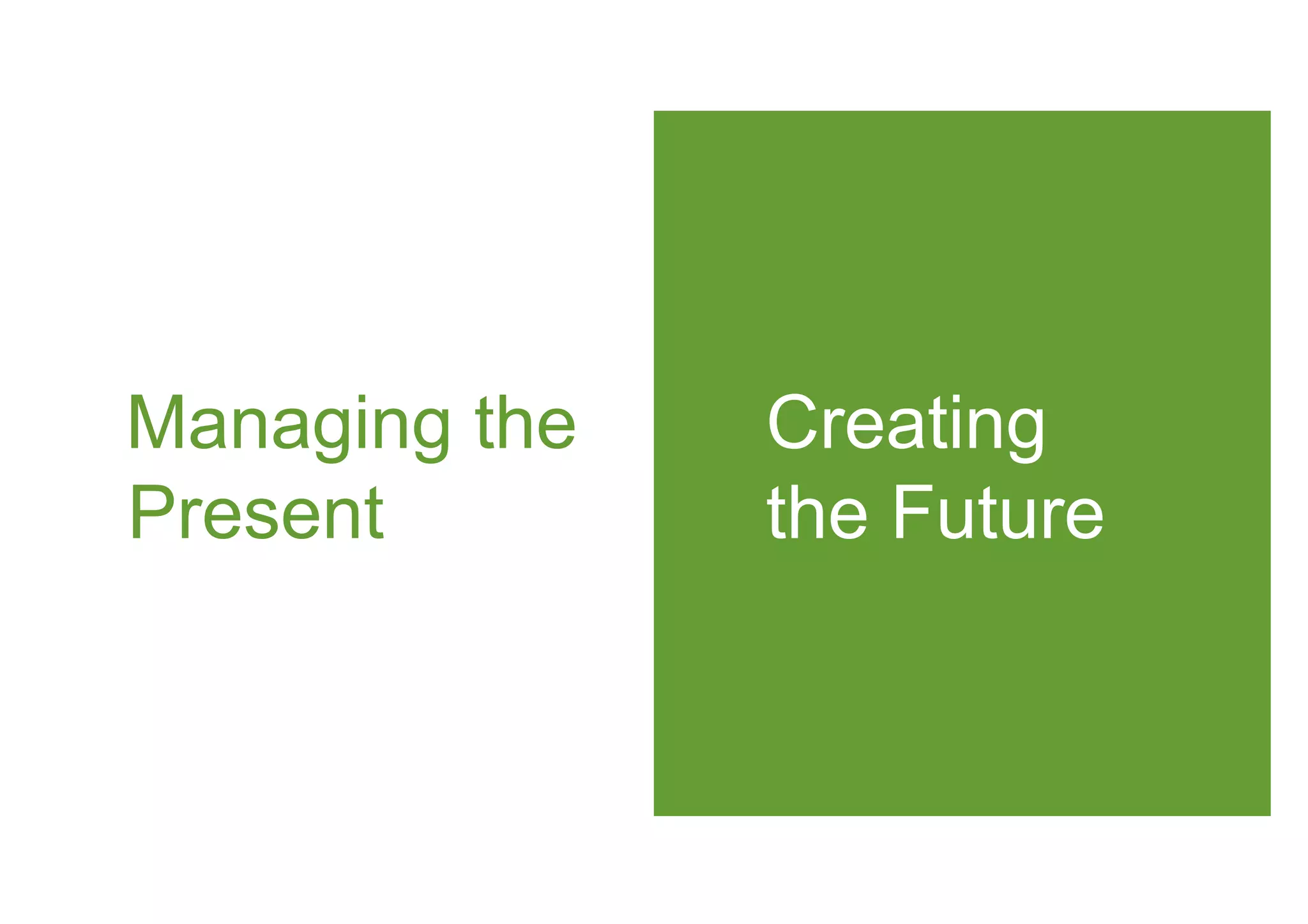 Managing the Present

Creating the Future